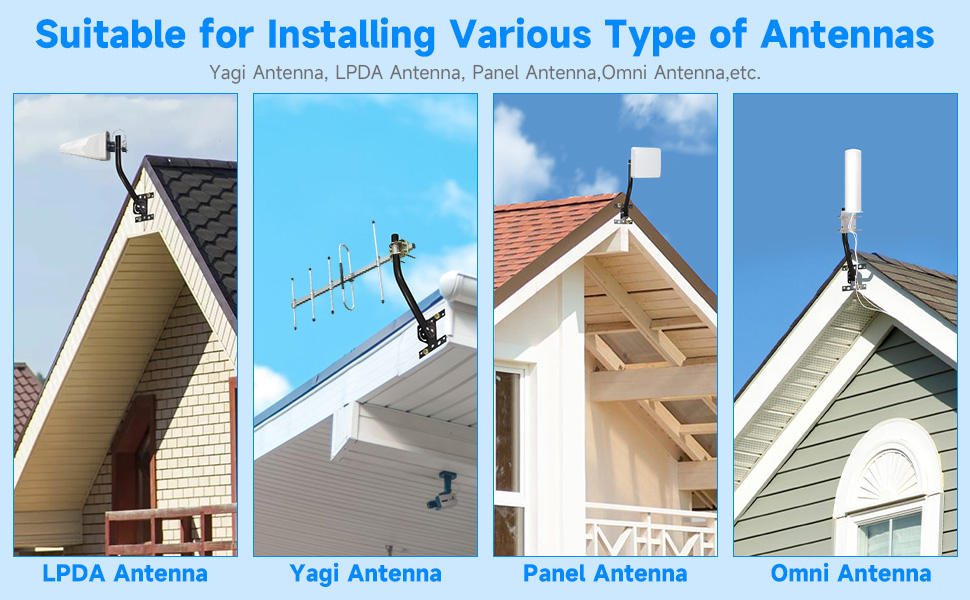 Suitable for Installing Various Type of Antennas

Yagi Antenna, LPDA Antenna, Panel Antenna,Omni Antenna,etc.

LPDA Antenna

Yagi Antenna

Panel Antenna

Omni Antenna